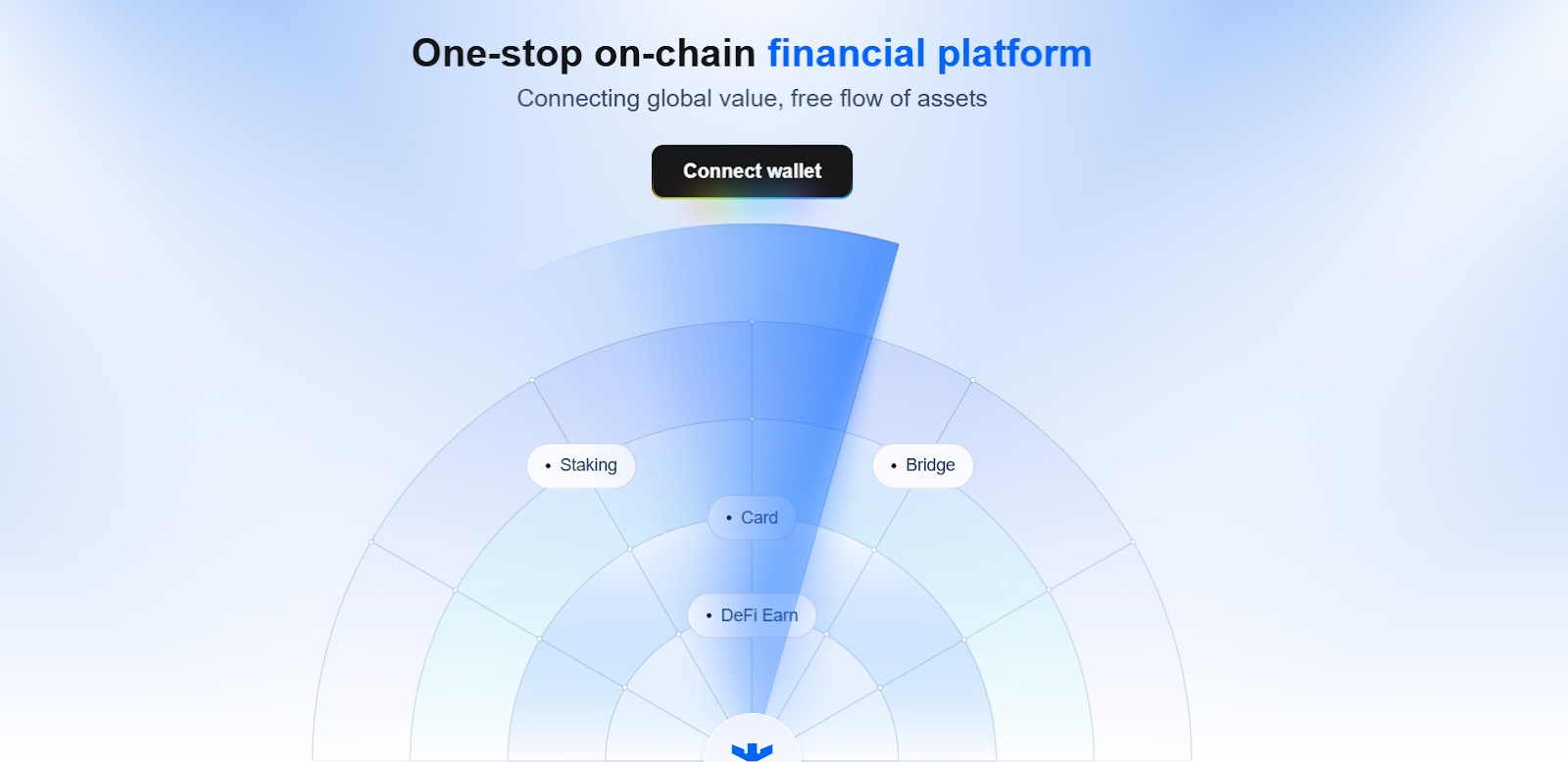 One-stop on-chain financial platform

Connecting global value, free flow of assets

Connect wallet

• Staking

• Bridge

• Card

• DeFi Earn